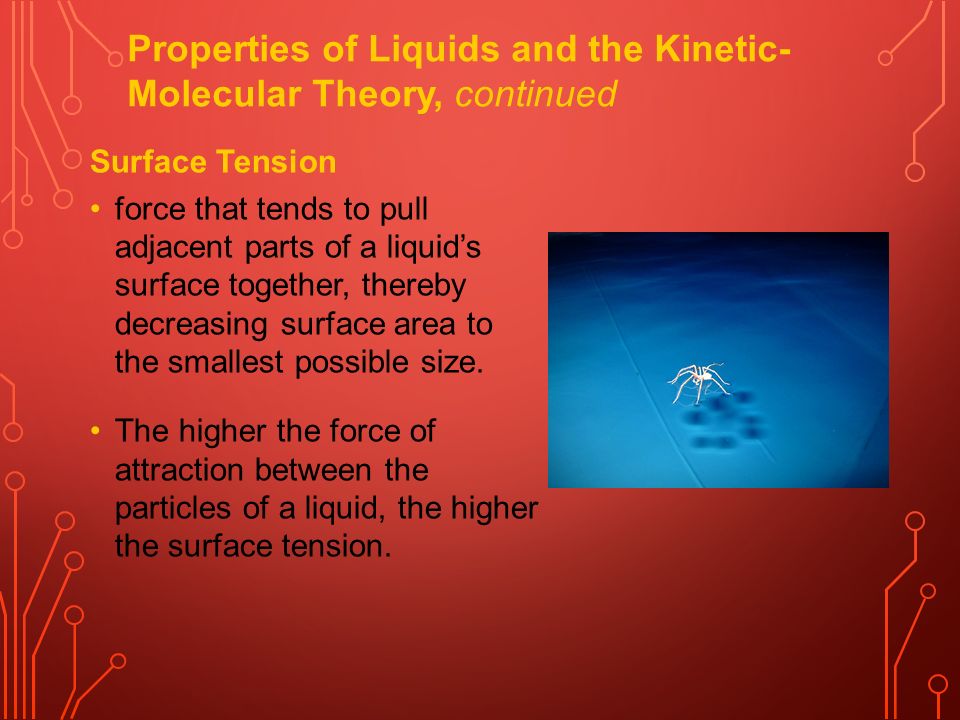 Properties of Liquids and the Kinetic-Molecular Theory, continued

Surface Tension

• force that tends to pull adjacent parts of a liquid's surface together, thereby decreasing surface area to the smallest possible size.

• The higher the force of attraction between the particles of a liquid, the higher the surface tension.